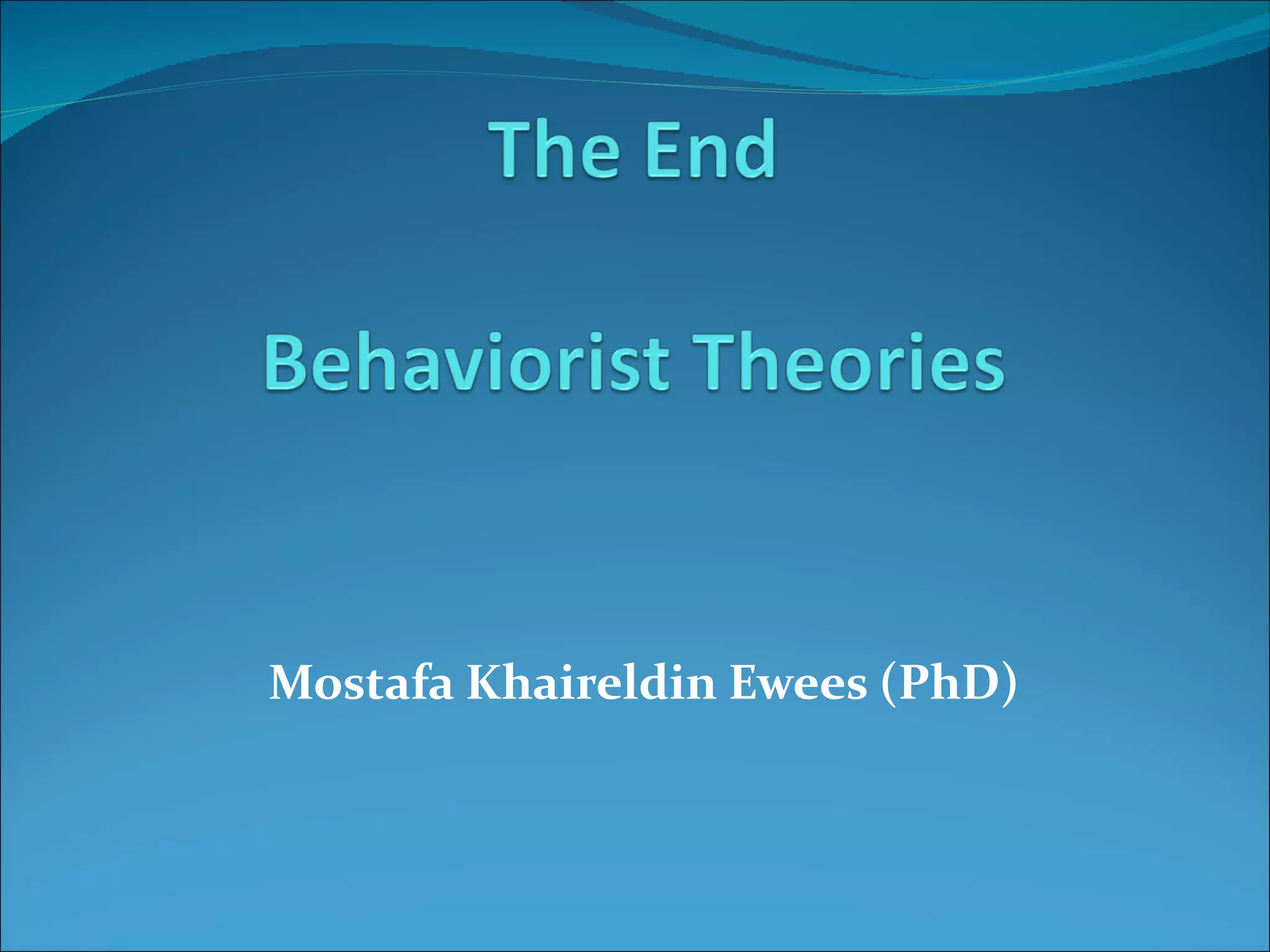 The End

Behaviorist Theories

Mostafa Khaireldin Ewees (PhD)